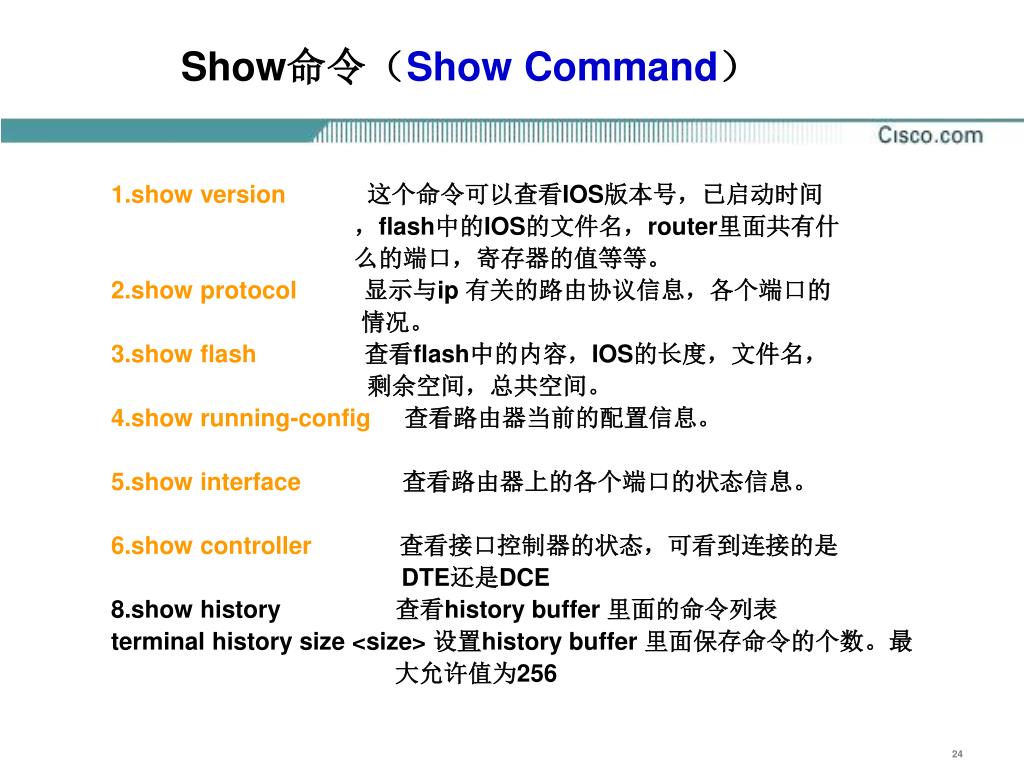 Show命令（Show Command）

Cisco.com

1.show version 这个命令可以查看IOS版本号，已启动时间，flash中的IOS的文件名，router里面共有什么的端口，寄存器的值等等。

2.show protocol 显示与ip 有关的路由协议信息，各个端口的情况。

3.show flash 查看flash中的内容，IOS的长度，文件名，剩余空间，总共空间。

4.show running-config 查看路由器当前的配置信息。

5.show interface 查看路由器上的各个端口的状态信息。

6.show controller 查看接口控制器的状态，可看到连接的是DTE还是DCE

8.show history 查看history buffer 里面的命令列表

terminal history size <size> 设置history buffer 里面保存命令的个数。最大允许值为256

24